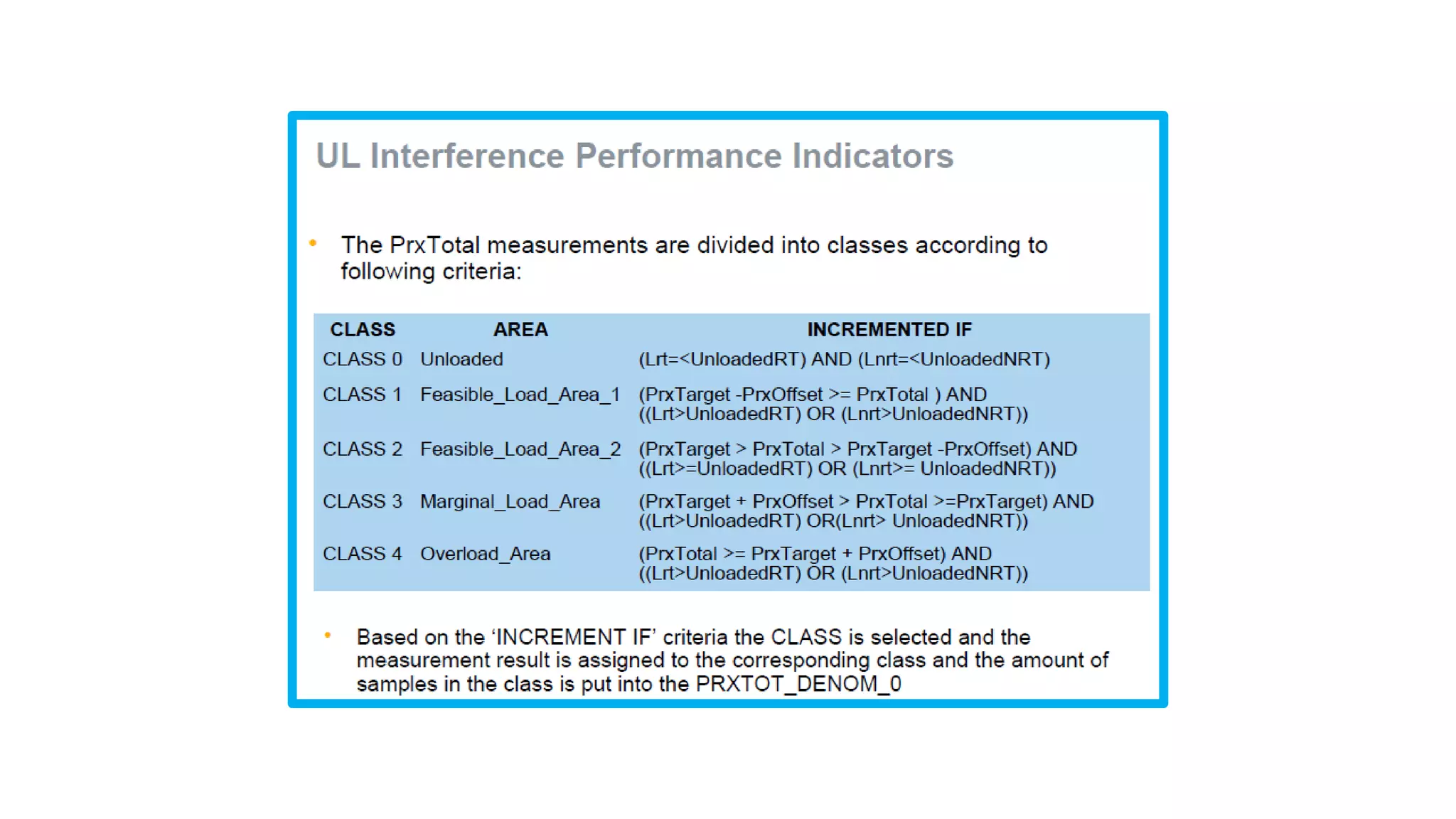 UL Interference Performance Indicators

• The PrxTotal measurements are divided into classes according to following criteria:

| CLASS | AREA | INCREMENTED IF |
|---|---|---|
| CLASS 0 | Unloaded | (Lrt=<UnloadedRT) AND (Lnrt=<UnloadedNRT) |
| CLASS 1 | Feasible_Load_Area_1 | (PrxTarget -PrxOffset >= PrxTotal ) AND ((Lrt>UnloadedRT) OR (Lnrt>UnloadedNRT)) |
| CLASS 2 | Feasible_Load_Area_2 | (PrxTarget > PrxTotal > PrxTarget -PrxOffset) AND ((Lrt>=UnloadedRT) OR (Lnrt>= UnloadedNRT)) |
| CLASS 3 | Marginal_Load_Area | (PrxTarget + PrxOffset > PrxTotal >=PrxTarget) AND ((Lrt>UnloadedRT) OR(Lnrt> UnloadedNRT)) |
| CLASS 4 | Overload_Area | (PrxTotal >= PrxTarget + PrxOffset) AND ((Lrt>UnloadedRT) OR (Lnrt>UnloadedNRT)) |

• Based on the ‘INCREMENT IF’ criteria the CLASS is selected and the measurement result is assigned to the corresponding class and the amount of samples in the class is put into the PRXTOT_DENOM_0